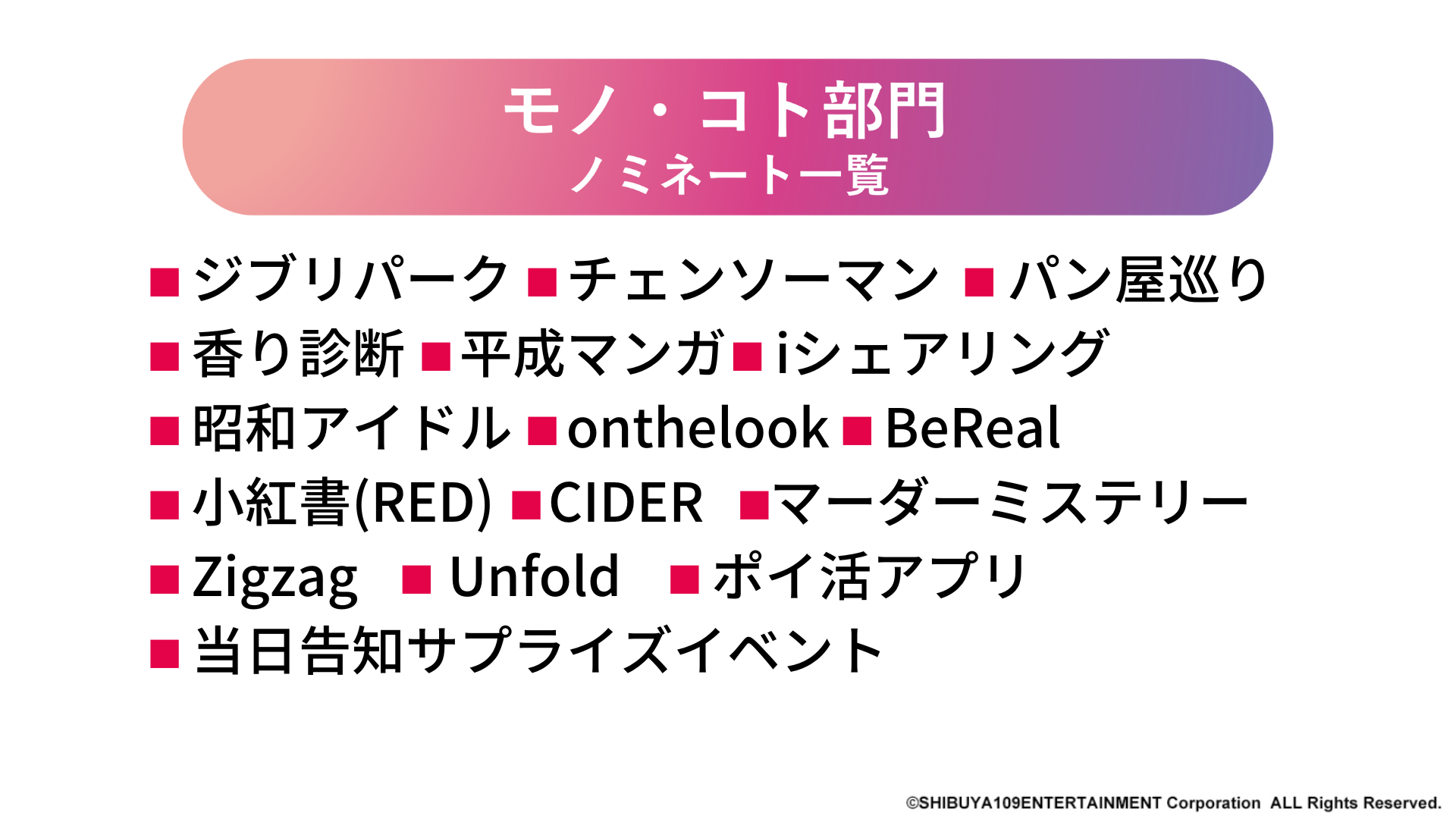 モノ・コト部門
ノミネート一覧

■ジブリパーク ■チェンソーマン ■パン屋巡り
■香り診断 ■平成マンガ ■iシェアリング
■昭和アイドル ■onthelook ■BeReal
■小紅書(RED) ■CIDER ■マーダーミステリー
■Zigzag ■Unfold ■ポイ活アプリ
■当日告知サプライズイベント

©SHIBUYA109ENTERTAINMENT Corporation ALL Rights Reserved.